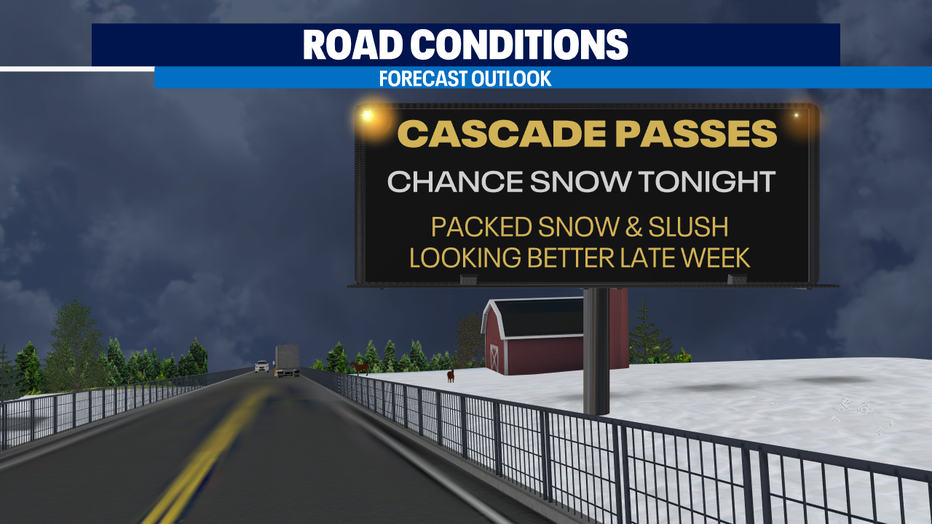 ROAD CONDITIONS
FORECAST OUTLOOK

CASCADE PASSES
CHANCE SNOW TONIGHT
PACKED SNOW & SLUSH
LOOKING BETTER LATE WEEK